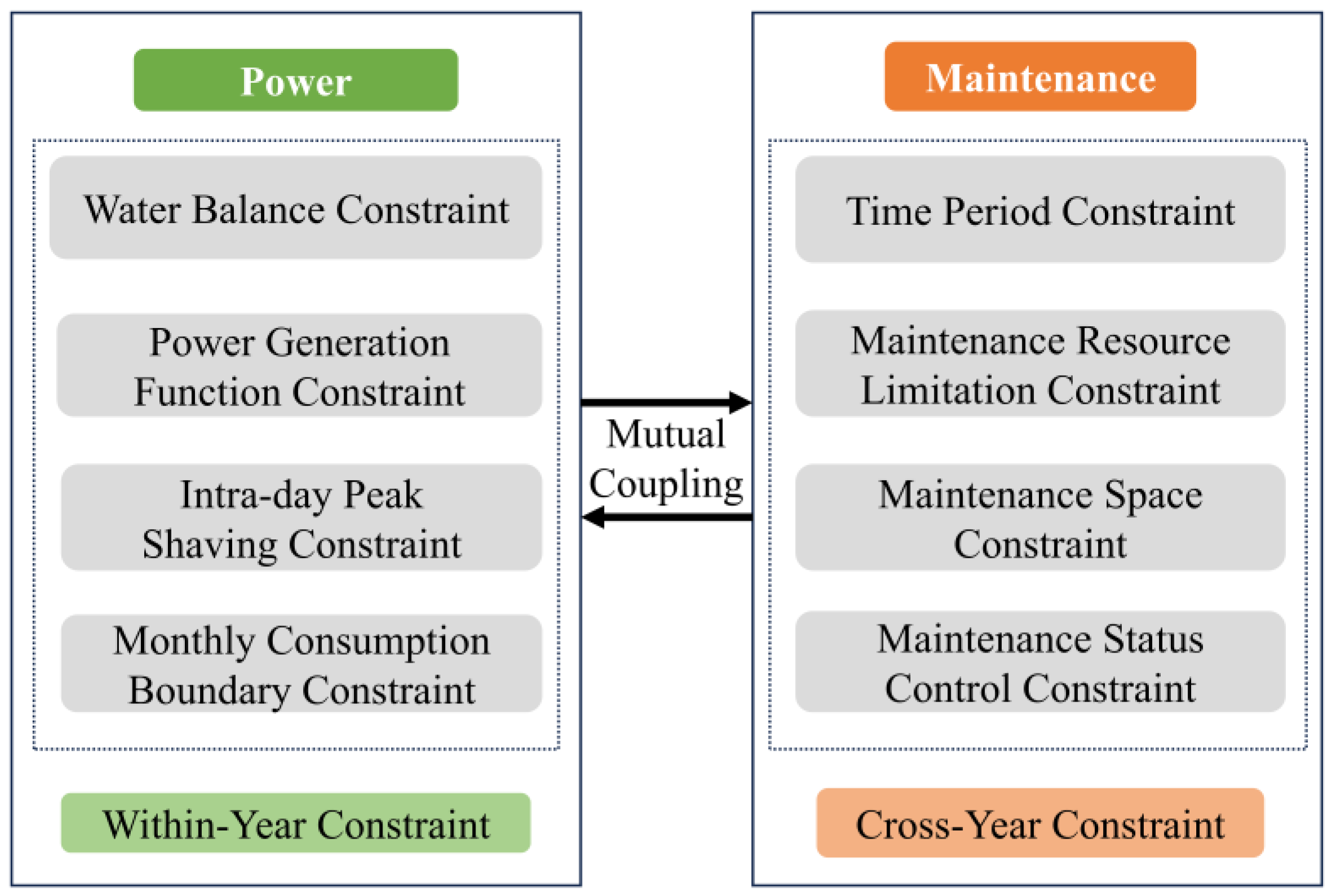 Power

Water Balance Constraint

Power Generation Function Constraint

Intra-day Peak Shaving Constraint

Monthly Consumption Boundary Constraint

Within-Year Constraint

Mutual Coupling

Maintenance

Time Period Constraint

Maintenance Resource Limitation Constraint

Maintenance Space Constraint

Maintenance Status Control Constraint

Cross-Year Constraint